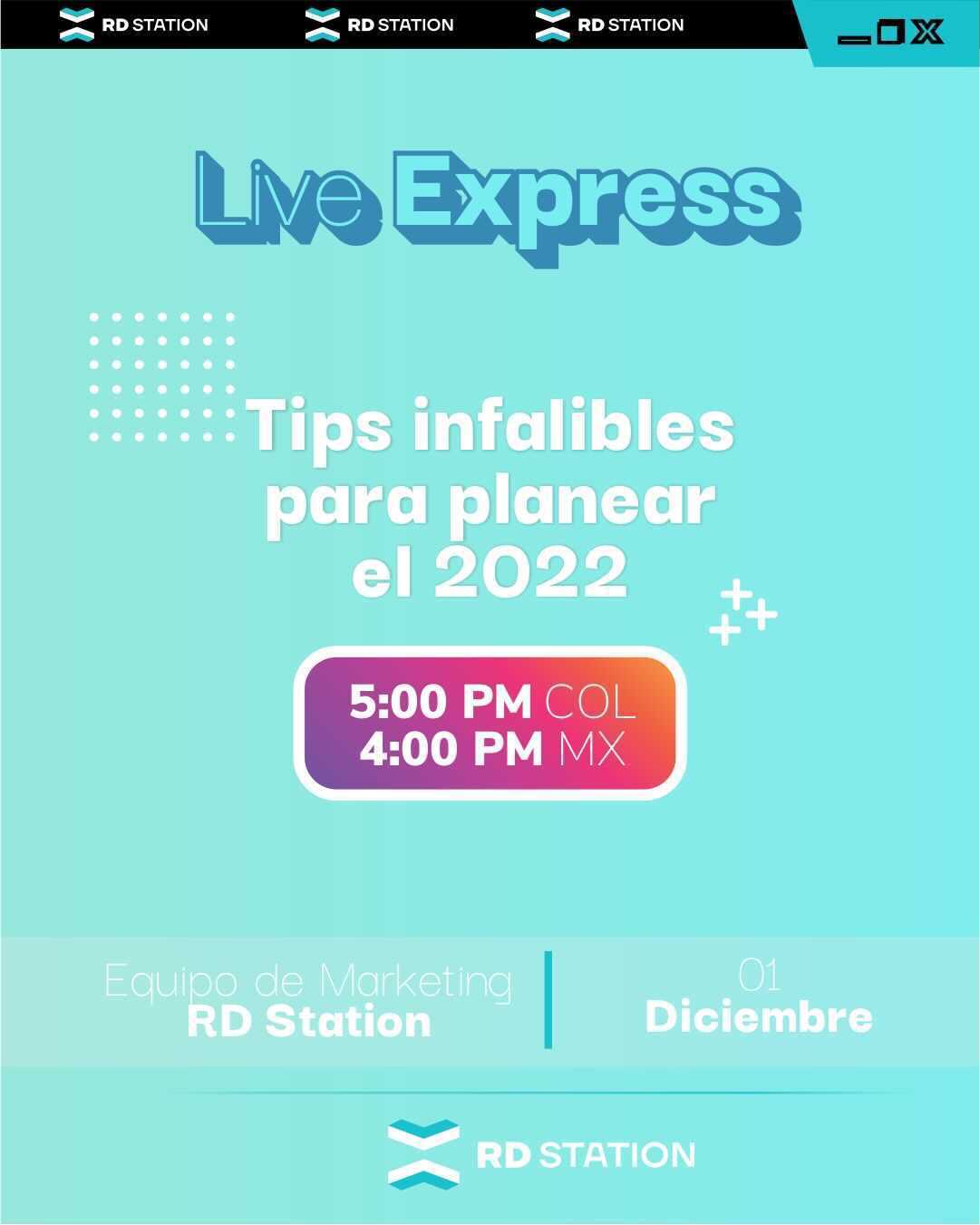 RD STATION RD STATION RD STATION

Live Express

Tips infalibles para planear el 2022

5:00 PM COL
4:00 PM MX

Equipo de Marketing
RD Station

01
Diciembre

RD STATION